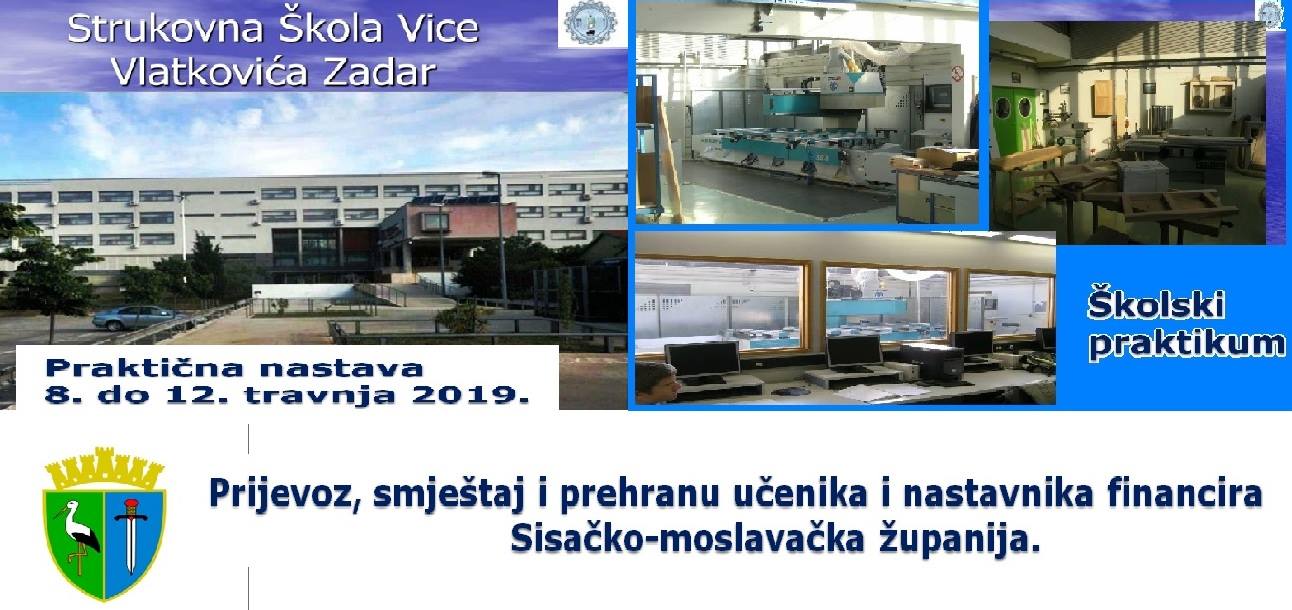 Strukovna Škola Vice Vlatkovića Zadar

Praktična nastava
8. do 12. travnja 2019.

Školski praktikum

Prijevoz, smještaj i prehranu učenika i nastavnika financira Sisačko-moslavačka županija.